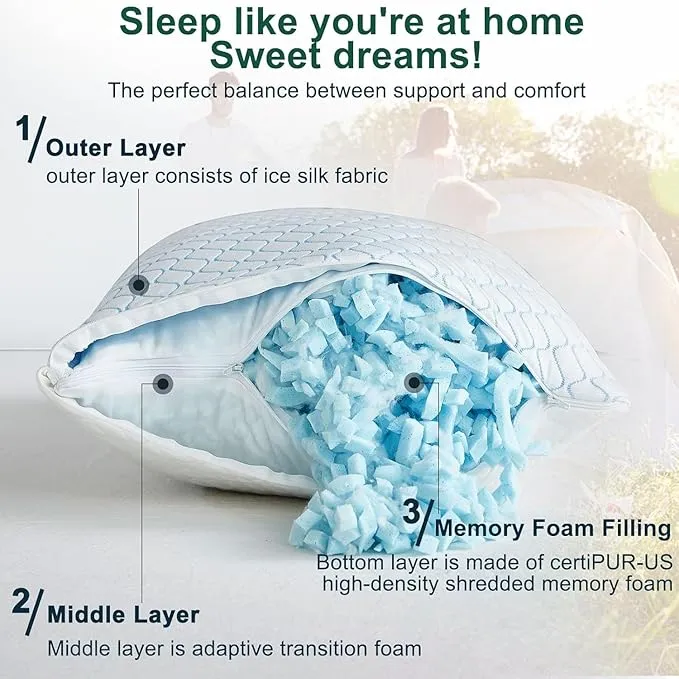 Sleep like you're at home
Sweet dreams!
The perfect balance between support and comfort

1/ Outer Layer
outer layer consists of ice silk fabric

3/ Memory Foam Filling
Bottom layer is made of certiPUR-US high-density shredded memory foam

2/ Middle Layer
Middle layer is adaptive transition foam